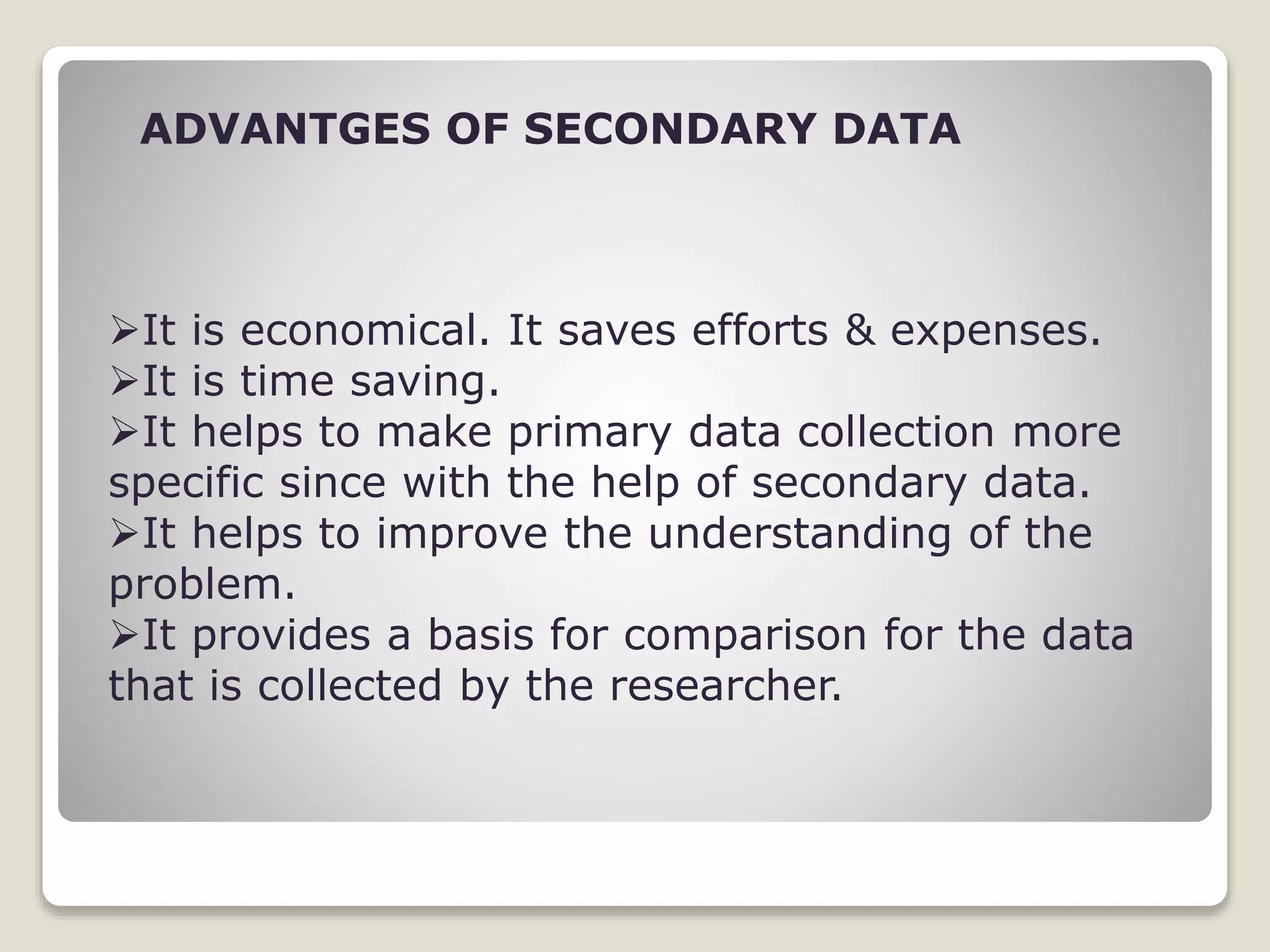 ADVANTGES OF SECONDARY DATA

➢It is economical. It saves efforts & expenses.
➢It is time saving.
➢It helps to make primary data collection more specific since with the help of secondary data.
➢It helps to improve the understanding of the problem.
➢It provides a basis for comparison for the data that is collected by the researcher.